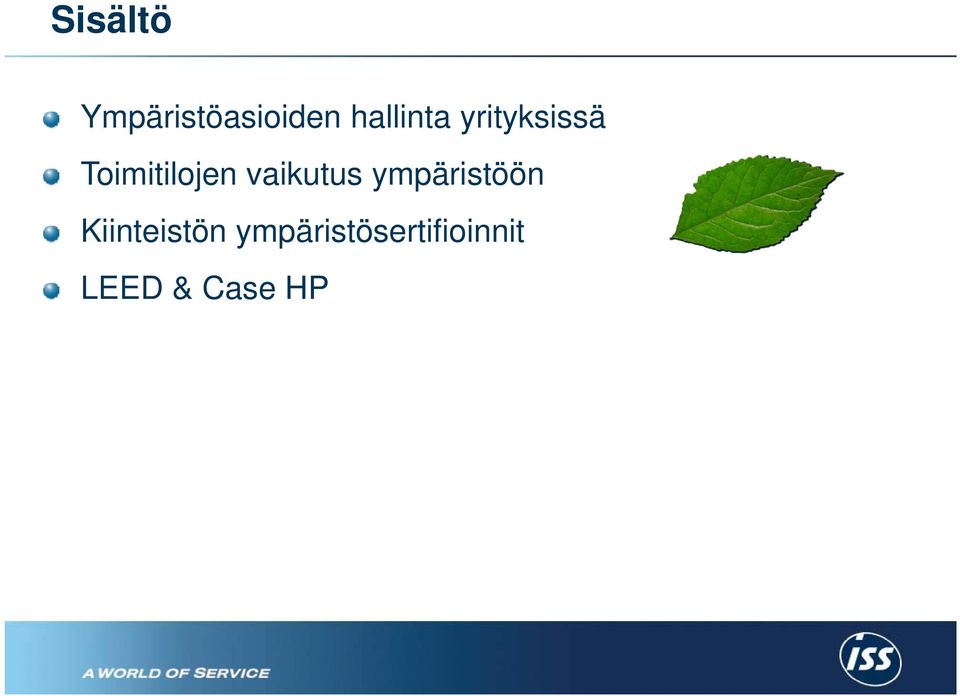 Sisältö

Ympäristöasioiden hallinta yrityksissä

Toimitilojen vaikutus ympäristöön

Kiinteistön ympäristösertifioinnit

LEED & Case HP

A WORLD OF SERVICE

ISS